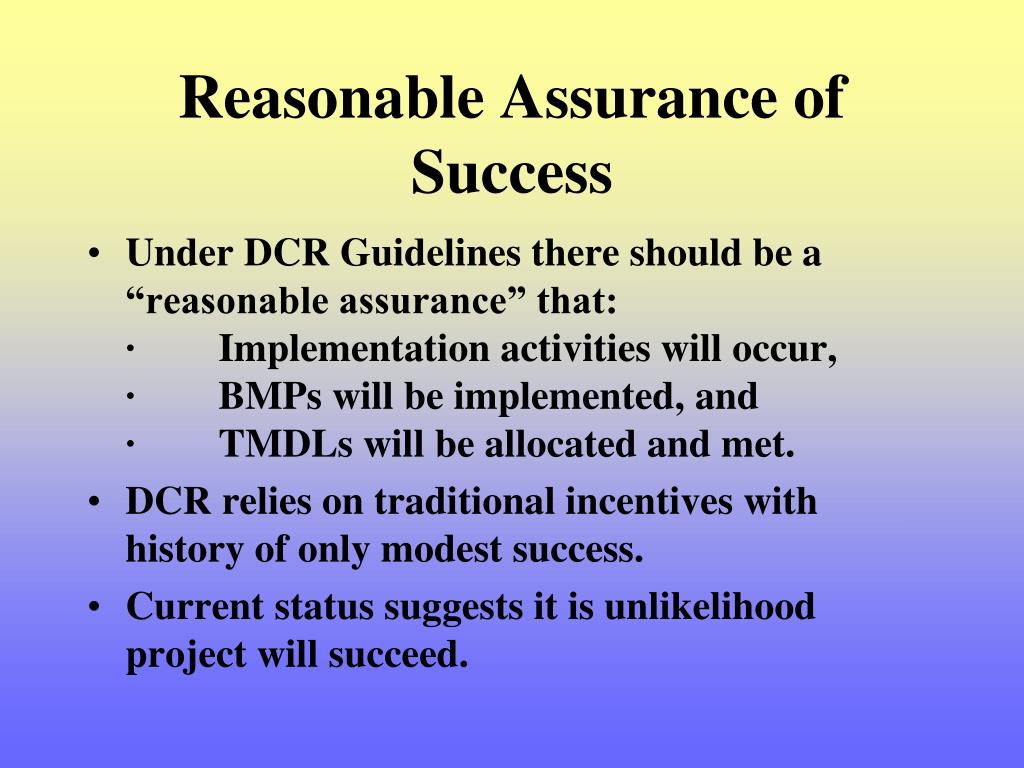 Reasonable Assurance of Success

• Under DCR Guidelines there should be a “reasonable assurance” that:
· Implementation activities will occur,
· BMPs will be implemented, and
· TMDLs will be allocated and met.

• DCR relies on traditional incentives with history of only modest success.

• Current status suggests it is unlikelihood project will succeed.